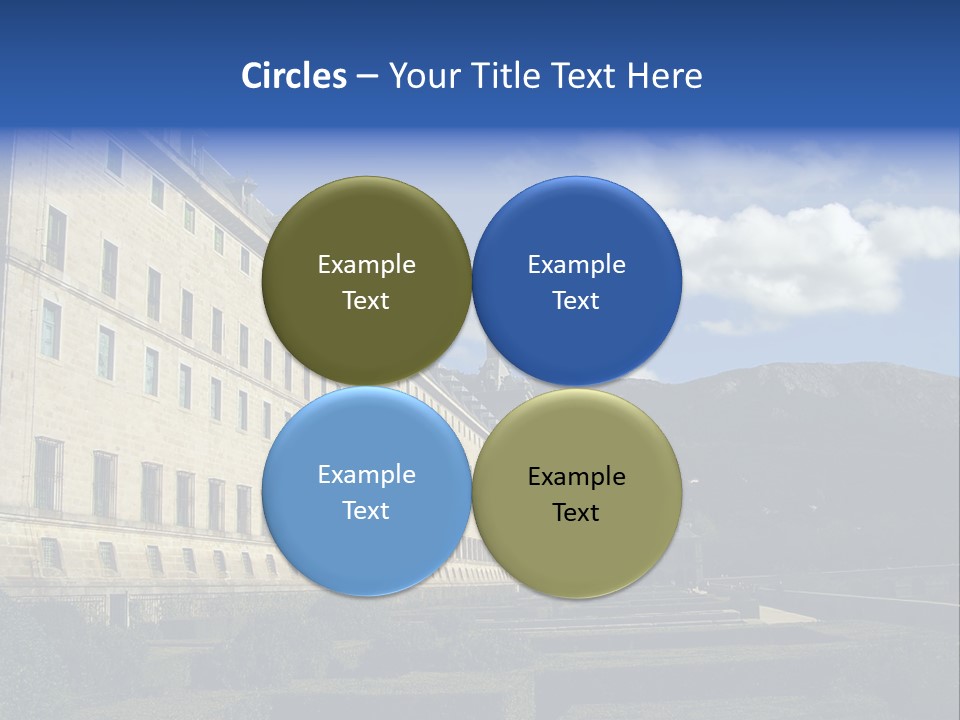 Circles – Your Title Text Here

Example Text

Example Text

Example Text

Example Text